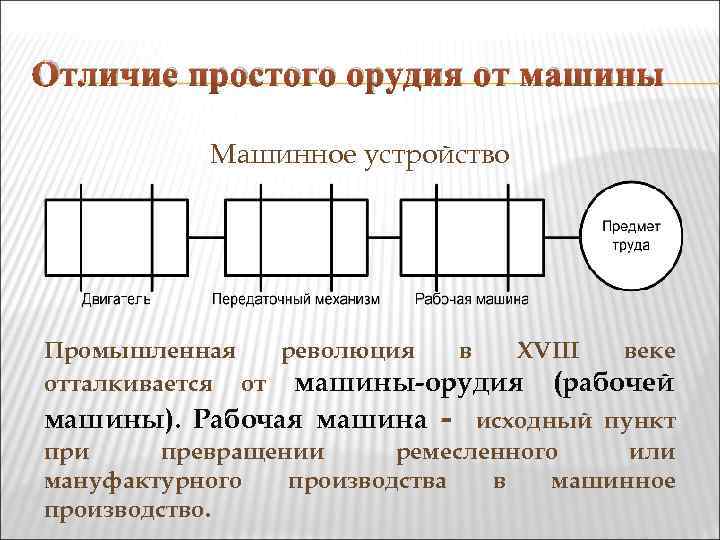 Отличие простого орудия от машины

Машинное устройство

Двигатель

Передаточный механизм

Рабочая машина

Предмет труда

Промышленная революция в XVIII веке отталкивается от машины-орудия (рабочей машины). Рабочая машина - исходный пункт при превращении ремесленного или мануфактурного производства в машинное производство.